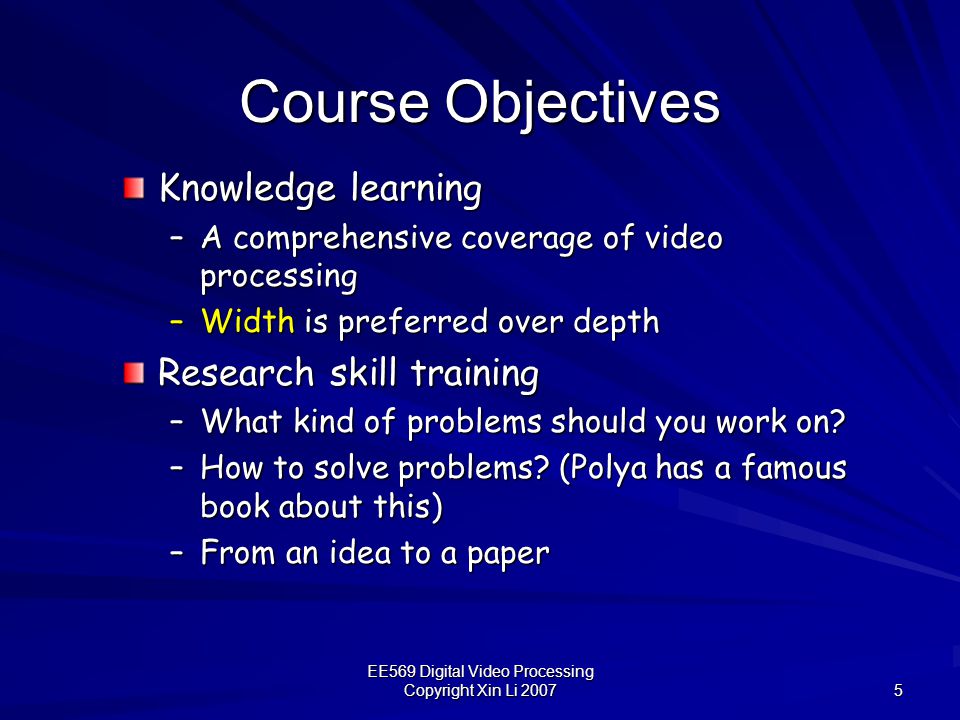 Course Objectives

Knowledge learning

– A comprehensive coverage of video processing

– Width is preferred over depth

Research skill training

– What kind of problems should you work on?

– How to solve problems? (Polya has a famous book about this)

– From an idea to a paper

EE569 Digital Video Processing
Copyright Xin Li 2007

5